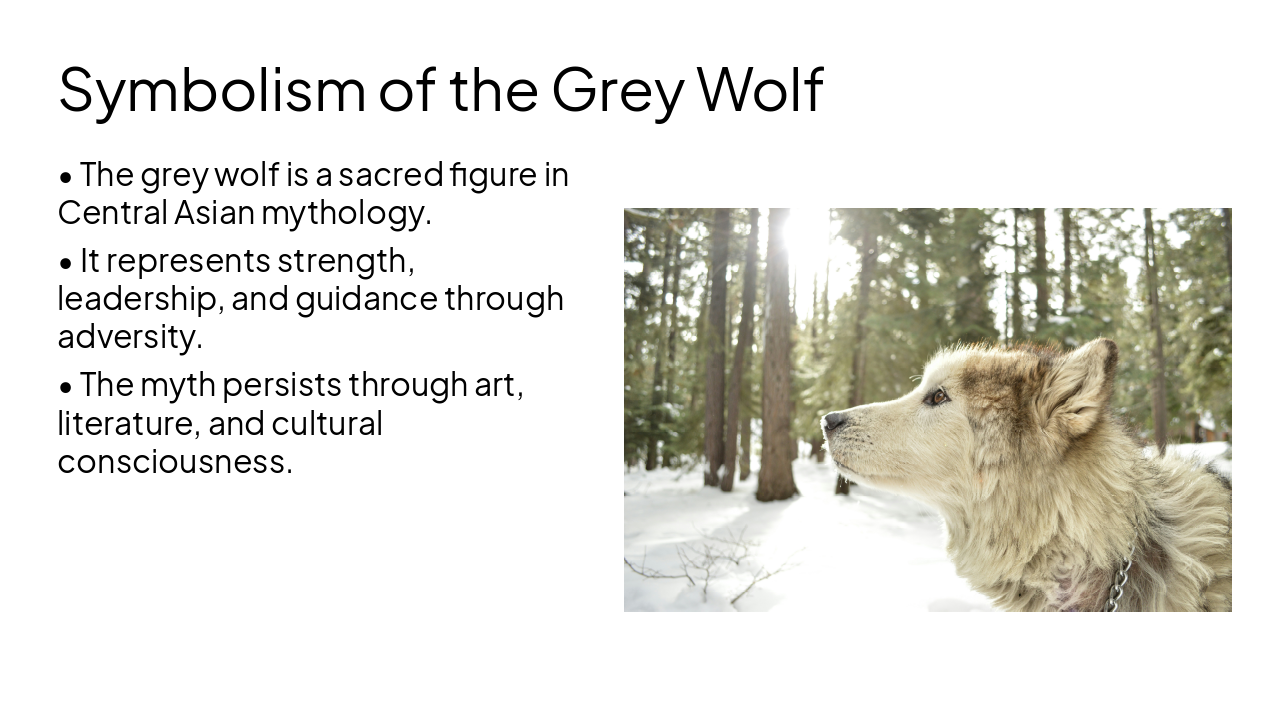 Symbolism of the Grey Wolf

• The grey wolf is a sacred figure in Central Asian mythology.

• It represents strength, leadership, and guidance through adversity.

• The myth persists through art, literature, and cultural consciousness.